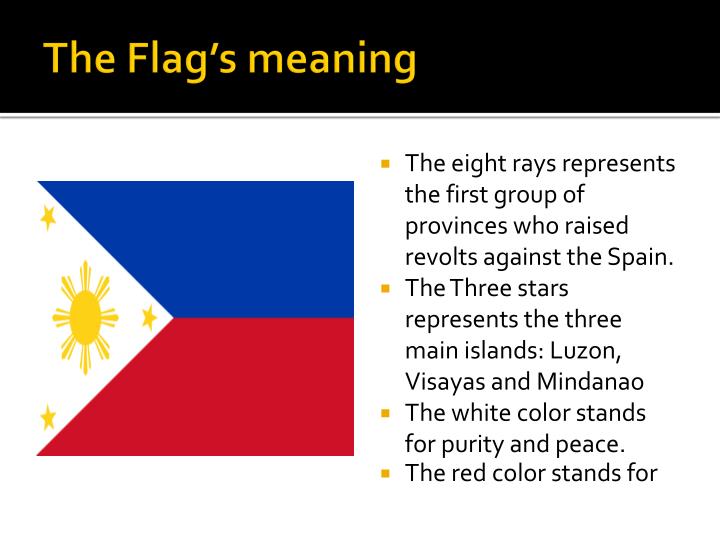 The Flag's meaning

- The eight rays represents the first group of provinces who raised revolts against the Spain.
- The Three stars represents the three main islands: Luzon, Visayas and Mindanao
- The white color stands for purity and peace.
- The red color stands for